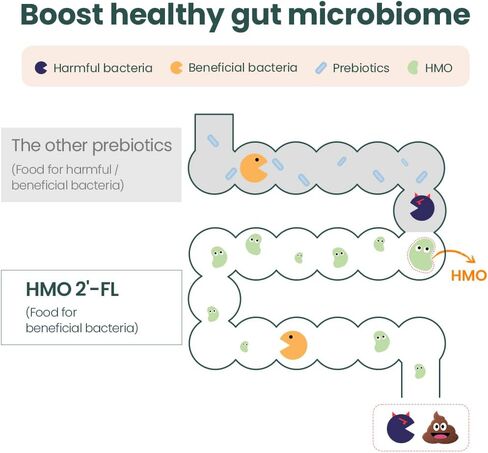 Boost healthy gut microbiome

Harmful bacteria
Beneficial bacteria
Prebiotics
HMO

The other prebiotics
(Food for harmful / beneficial bacteria)

HMO

HMO 2'-FL
(Food for beneficial bacteria)